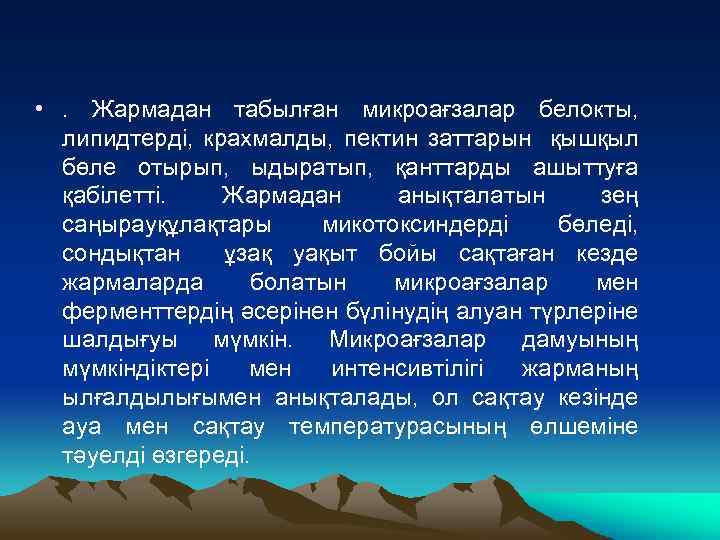 • . Жармадан табылған микроағзалар белокты, липидтерді, крахмалды, пектин заттарын қышқыл бөле отырып, ыдыратып, қанттарды ашыттуға қабілетті. Жармадан анықталатын зең саңырауқұлақтары микотоксиндерді бөледі, сондықтан ұзақ уақыт бойы сақтаған кезде жармаларда болатын микроағзалар мен ферменттердің әсерінен бүлінудің алуан түрлеріне шалдығуы мүмкін. Микроағзалар дамуының мүмкіндіктері мен интенсивтілігі жарманың ылғалдылығымен анықталады, ол сақтау кезінде ауа мен сақтау температурасының өлшеміне тәуелді өзгереді.